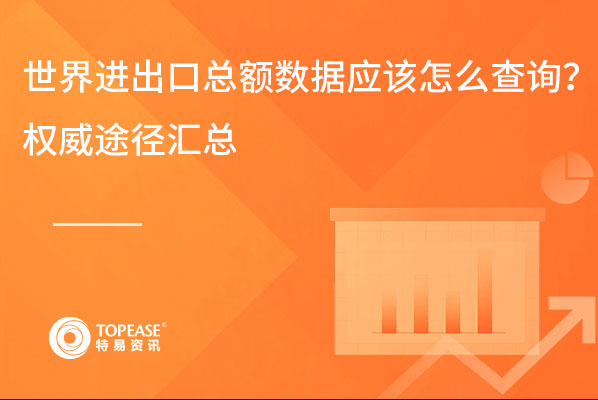 世界进出口总额数据应该怎么查询？
权威途径汇总

TOPEASE®
特易资讯